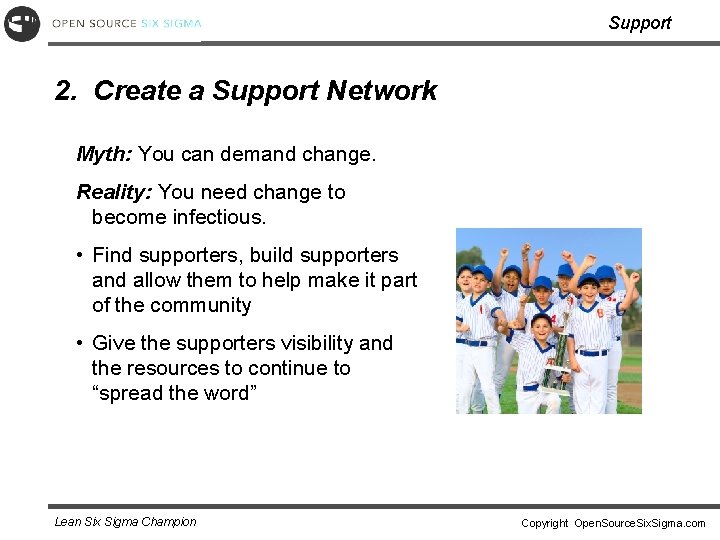 OPEN SOURCE SIX SIGMA

Support

2. Create a Support Network

Myth: You can demand change.

Reality: You need change to become infectious.

• Find supporters, build supporters and allow them to help make it part of the community

• Give the supporters visibility and the resources to continue to “spread the word”

Lean Six Sigma Champion

Copyright OpenSourceSixSigma.com